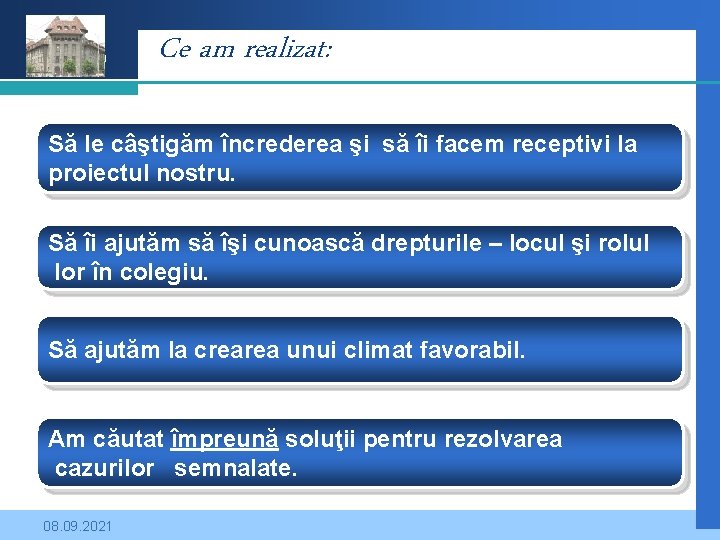 Ce am realizat:

Să le câştigăm încrederea şi să îi facem receptivi la proiectul nostru.

Să îi ajutăm să îşi cunoască drepturile – locul şi rolul lor în colegiu.

Să ajutăm la crearea unui climat favorabil.

Am căutat împreună soluţii pentru rezolvarea cazurilor semnalate.

08.09.2021